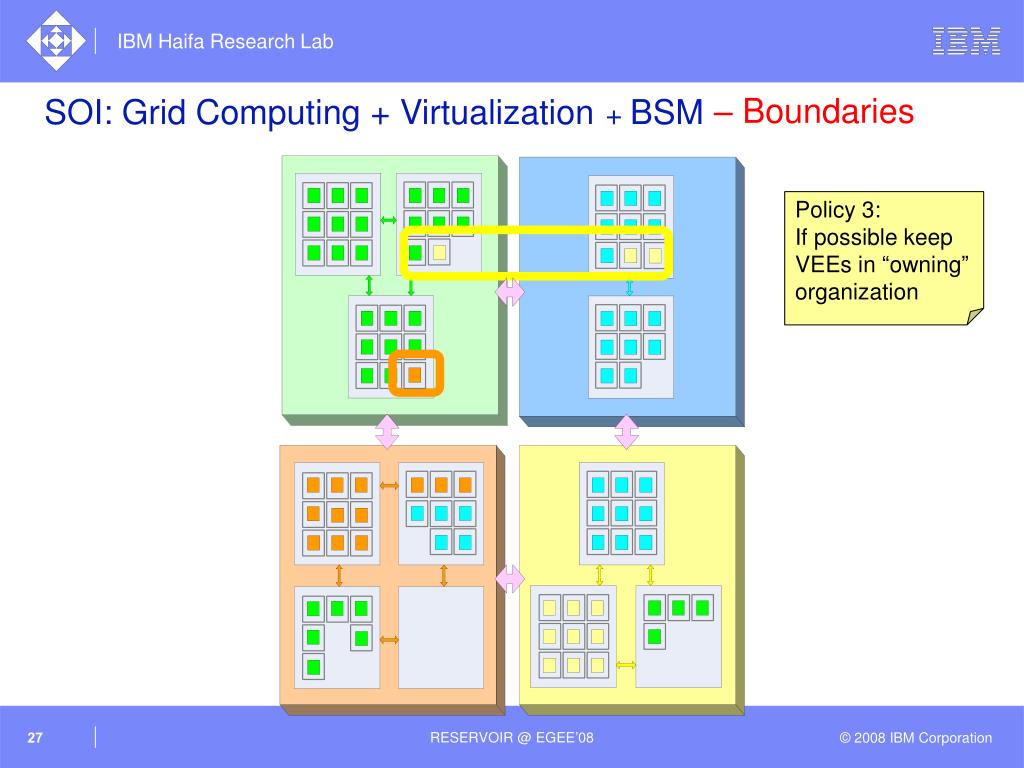 IBM Haifa Research Lab

IBM

SOI: Grid Computing + Virtualization + BSM – Boundaries

Policy 3:
If possible keep VEEs in “owning” organization

27

RESERVOIR @ EGEE'08

© 2008 IBM Corporation